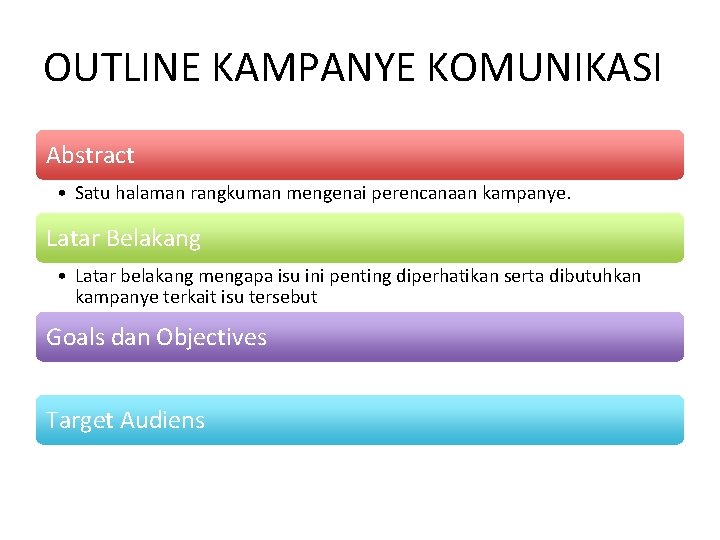 OUTLINE KAMPANYE KOMUNIKASI

Abstract

• Satu halaman rangkuman mengenai perencanaan kampanye.

Latar Belakang

• Latar belakang mengapa isu ini penting diperhatikan serta dibutuhkan kampanye terkait isu tersebut

Goals dan Objectives

Target Audiens